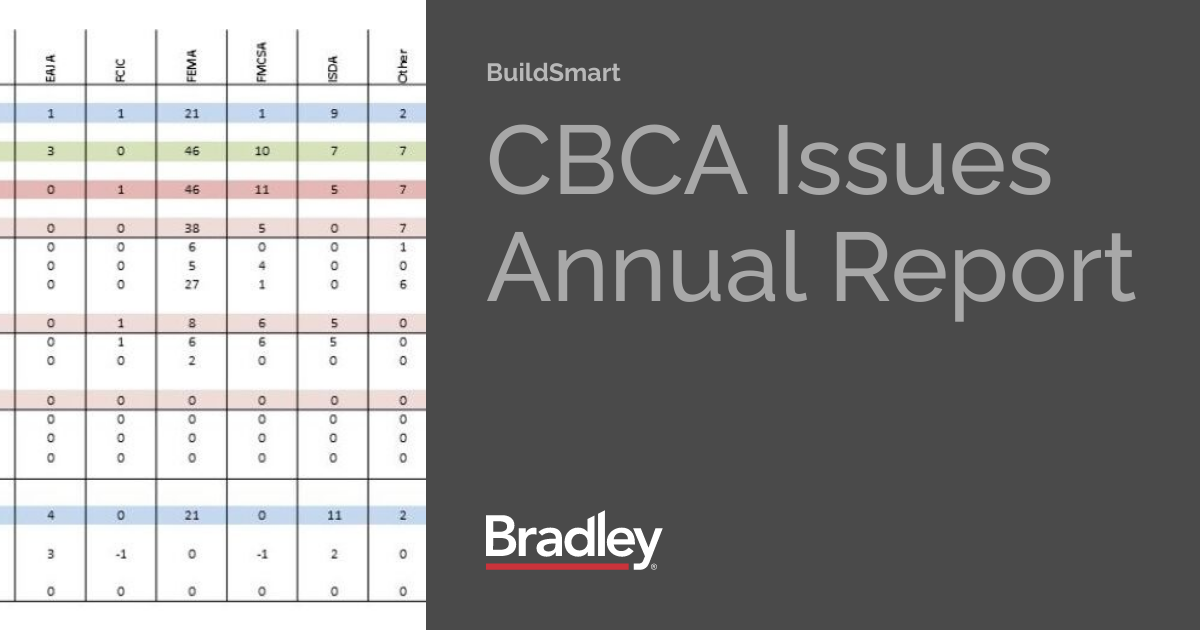 | EAJA | FCIC | FEMA | FMCSA | ISDA | Other |
|---|---|---|---|---|---|
| 1 | 1 | 21 | 1 | 9 | 2 |
| 3 | 0 | 46 | 10 | 7 | 7 |
| 0 | 1 | 46 | 11 | 5 | 7 |
| 0 | 0 | 38 | 5 | 0 | 7 |
| 0 | 0 | 6 | 0 | 0 | 1 |
| 0 | 0 | 5 | 4 | 0 | 0 |
| 0 | 0 | 27 | 1 | 0 | 6 |
| 0 | 1 | 8 | 6 | 5 | 0 |
| 0 | 1 | 6 | 6 | 5 | 0 |
| 0 | 0 | 2 | 0 | 0 | 0 |
| 0 | 0 | 0 | 0 | 0 | 0 |
| 0 | 0 | 0 | 0 | 0 | 0 |
| 0 | 0 | 0 | 0 | 0 | 0 |
| 0 | 0 | 0 | 0 | 0 | 0 |
| 4 | 0 | 21 | 0 | 11 | 2 |
| 3 | -1 | 0 | -1 | 2 | 0 |
| 0 | 0 | 0 | 0 | 0 | 0 |

BuildSmart

CBCA Issues Annual Report

Bradley